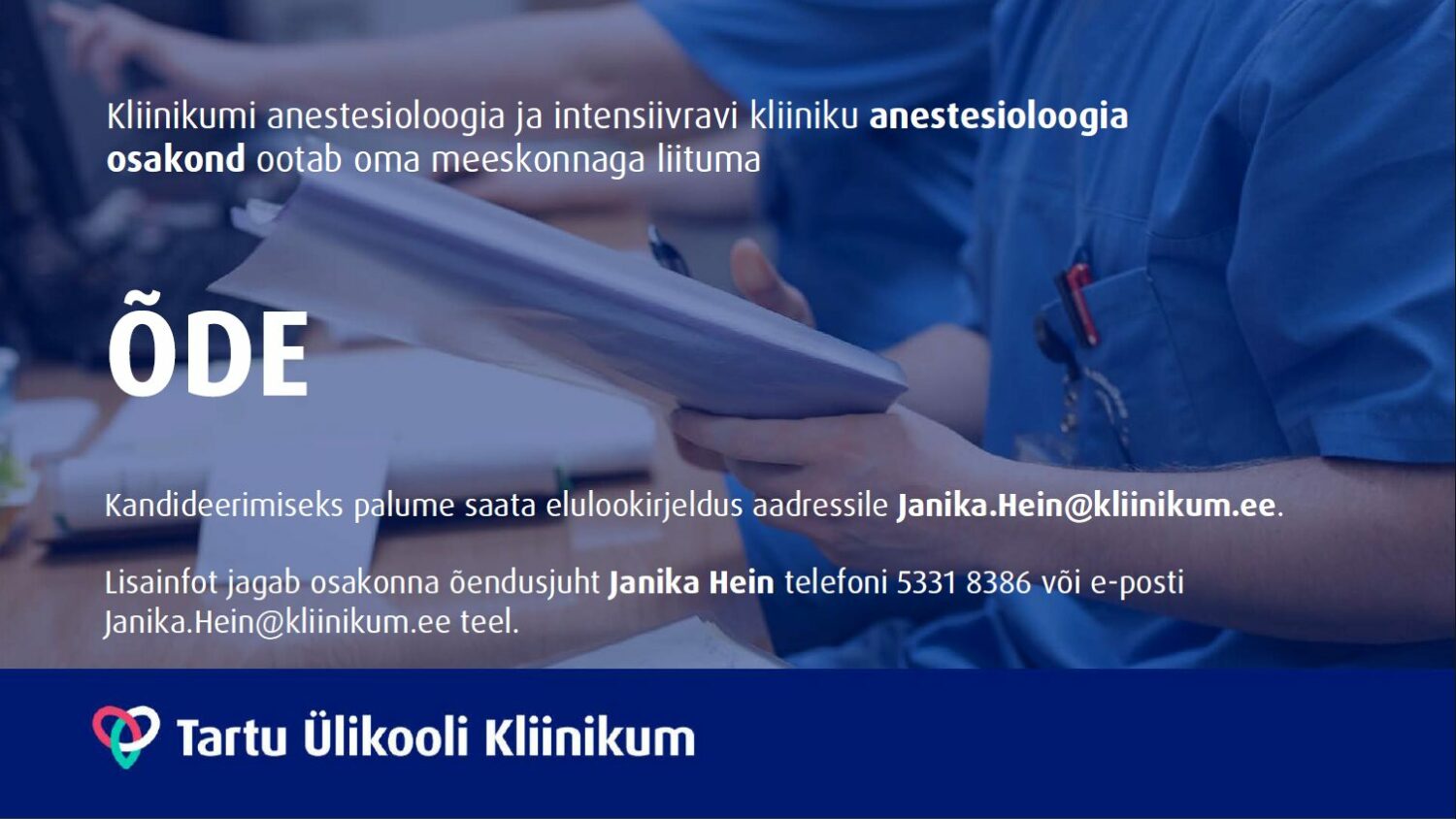 Kliinikumi anestesioloogia ja intensiivravi kliiniku anestesioloogia osakond ootab oma meeskonnaga liituma

ÕDE

Kandideerimiseks palume saata elulookirjeldus aadressile Janika.Hein@kliinikum.ee.

Lisainfot jagab osakonna õendusjuht Janika Hein telefoni 5331 8386 või e-posti Janika.Hein@kliinikum.ee teel.

Tartu Ülikooli Kliinikum